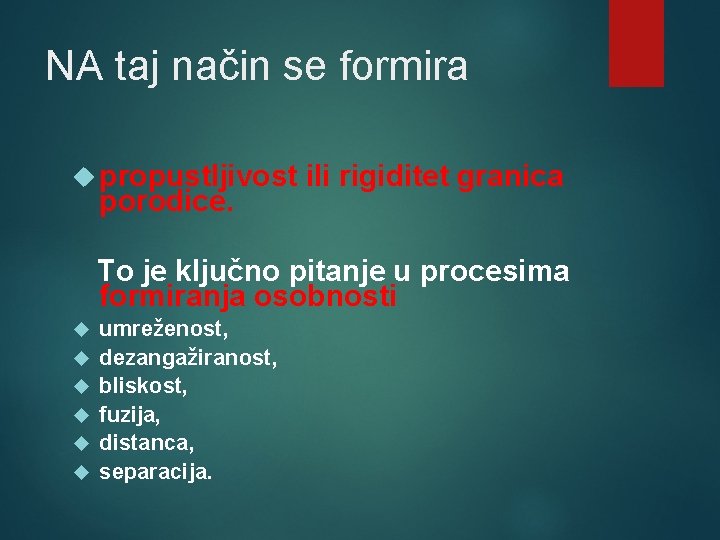 NA taj način se formira

propustljivost ili rigiditet granica porodice.

To je ključno pitanje u procesima formiranja osobnosti

umreženost,
dezangažiranost,
bliskost,
fuzija,
distanca,
separacija.